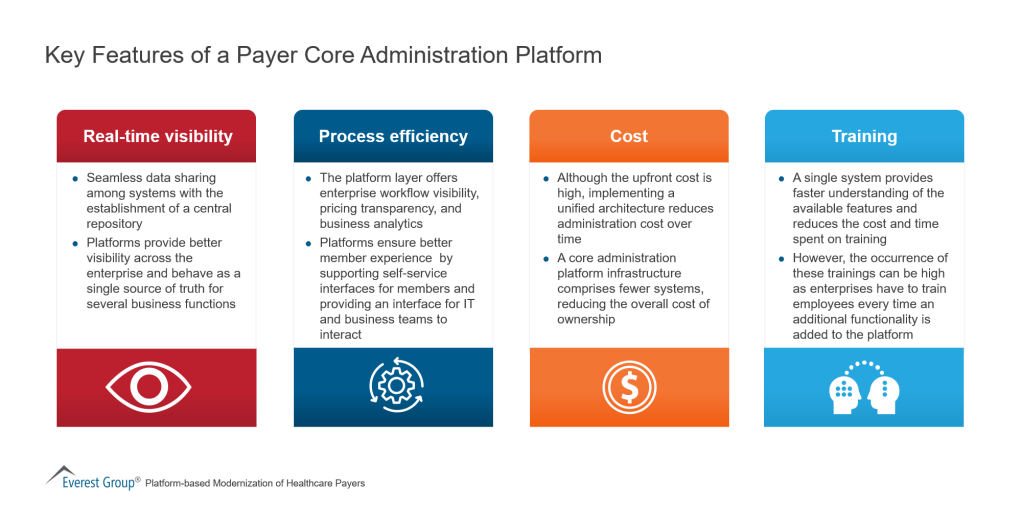 Key Features of a Payer Core Administration Platform

Real-time visibility

- Seamless data sharing among systems with the establishment of a central repository
- Platforms provide better visibility across the enterprise and behave as a single source of truth for several business functions

Process efficiency

- The platform layer offers enterprise workflow visibility, pricing transparency, and business analytics
- Platforms ensure better member experience by supporting self-service interfaces for members and providing an interface for IT and business teams to interact

Cost

- Although the upfront cost is high, implementing a unified architecture reduces administration cost over time
- A core administration platform infrastructure comprises fewer systems, reducing the overall cost of ownership

Training

- A single system provides faster understanding of the available features and reduces the cost and time spent on training
- However, the occurrence of these trainings can be high as enterprises have to train employees every time an additional functionality is added to the platform

Everest Group® Platform-based Modernization of Healthcare Payers